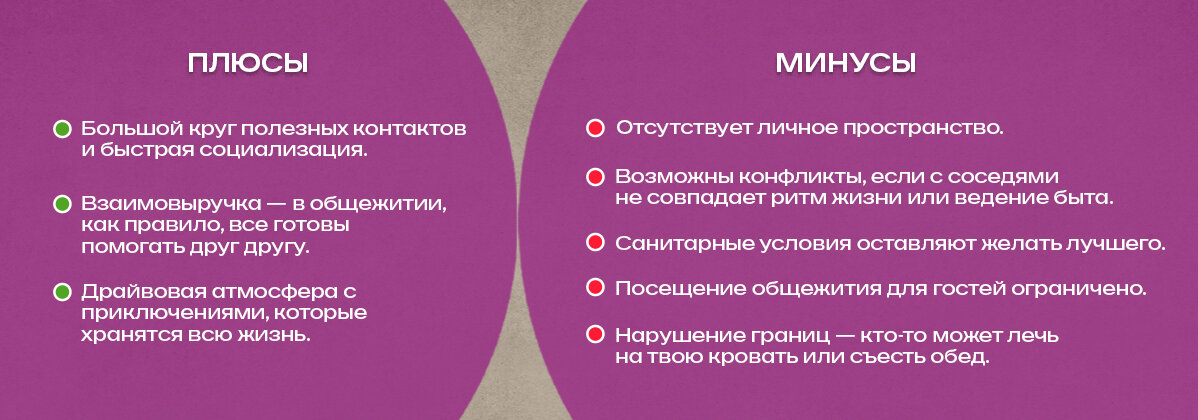 ПЛЮСЫ

Большой круг полезных контактов и быстрая социализация.

Взаимовыручка — в общежитии, как правило, все готовы помогать друг другу.

Драйвовая атмосфера с приключениями, которые хранятся всю жизнь.

МИНУСЫ

Отсутствует личное пространство.

Возможны конфликты, если с соседями не совпадает ритм жизни или ведение быта.

Санитарные условия оставляют желать лучшего.

Посещение общежития для гостей ограничено.

Нарушение границ — кто-то может лечь на твою кровать или съесть обед.